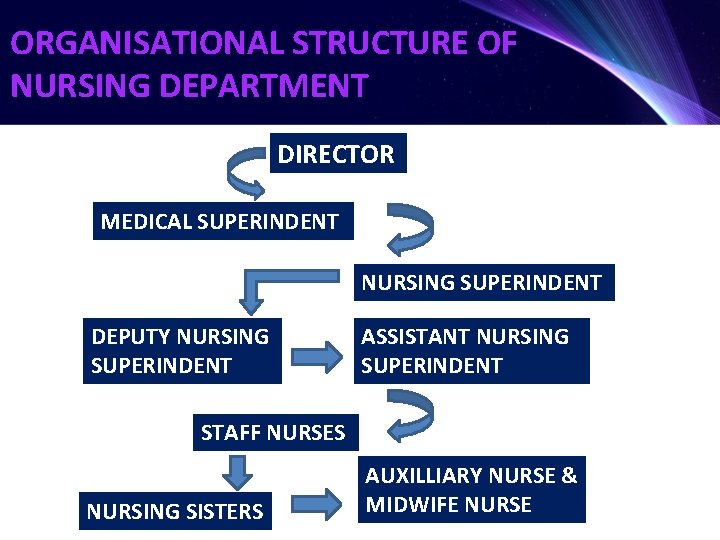 ORGANISATIONAL STRUCTURE OF NURSING DEPARTMENT

DIRECTOR

MEDICAL SUPERINDENT

NURSING SUPERINDENT

DEPUTY NURSING SUPERINDENT

ASSISTANT NURSING SUPERINDENT

STAFF NURSES

NURSING SISTERS

AUXILLIARY NURSE & MIDWIFE NURSE